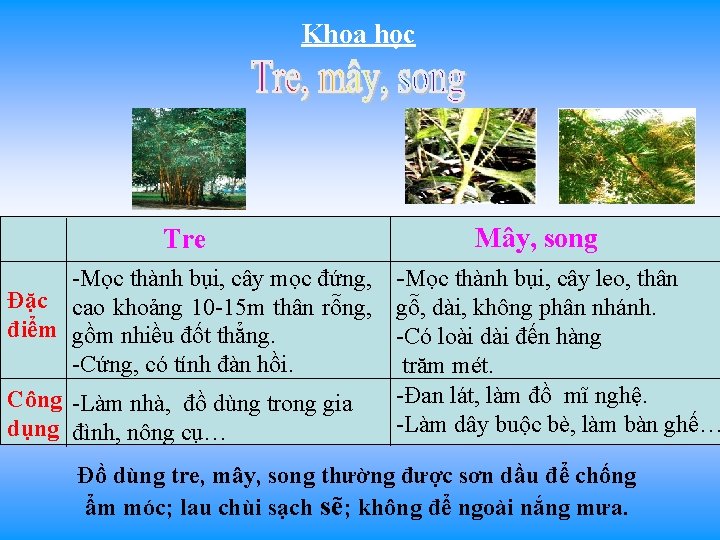 Khoa học

Tre, mây, song

| | Tre | Mây, song |
|---|---|---|
| Đặc điểm | -Mọc thành bụi, cây mọc đứng, cao khoảng 10-15m thân rỗng, gồm nhiều đốt thẳng. -Cứng, có tính đàn hồi. | -Mọc thành bụi, cây leo, thân gỗ, dài, không phân nhánh. -Có loài dài đến hàng trăm mét. |
| Công dụng | -Làm nhà, đồ dùng trong gia đình, nông cụ… | -Đan lát, làm đồ mĩ nghệ. -Làm dây buộc bè, làm bàn ghế… |

Đồ dùng tre, mây, song thường được sơn dầu để chống ẩm móc; lau chùi sạch sẽ; không để ngoài nắng mưa.